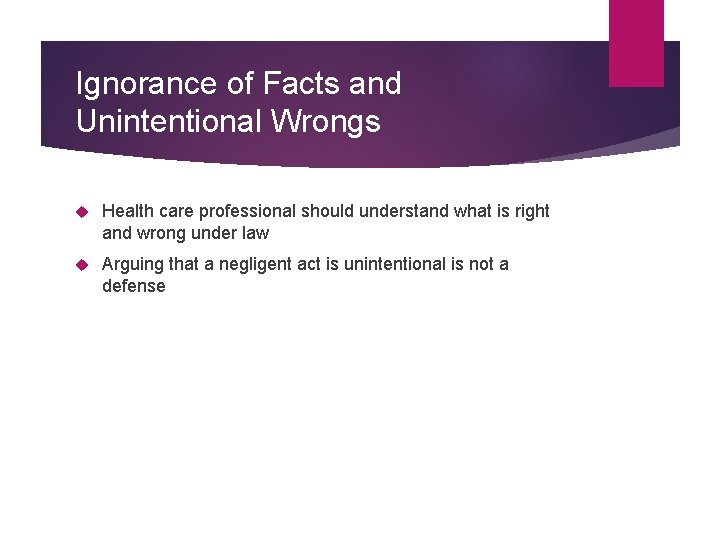 Ignorance of Facts and Unintentional Wrongs

Health care professional should understand what is right and wrong under law

Arguing that a negligent act is unintentional is not a defense